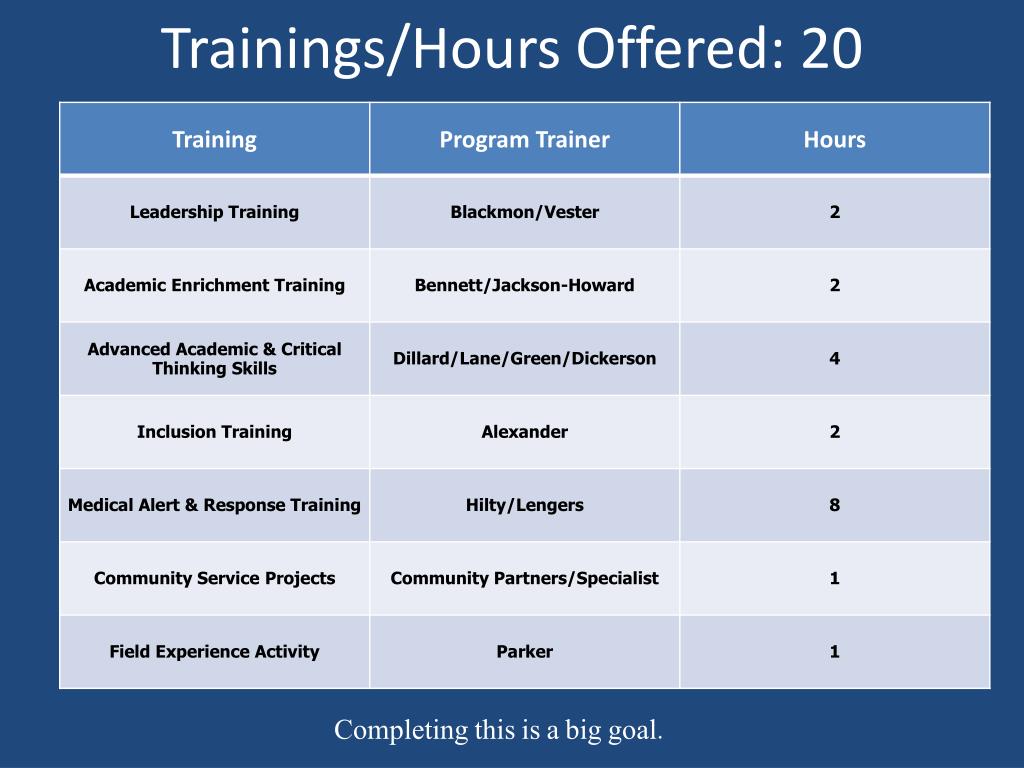 Trainings/Hours Offered: 20

| Training | Program Trainer | Hours |
|---|---|---|
| Leadership Training | Blackmon/Vester | 2 |
| Academic Enrichment Training | Bennett/Jackson-Howard | 2 |
| Advanced Academic & Critical Thinking Skills | Dillard/Lane/Green/Dickerson | 4 |
| Inclusion Training | Alexander | 2 |
| Medical Alert & Response Training | Hilty/Lengers | 8 |
| Community Service Projects | Community Partners/Specialist | 1 |
| Field Experience Activity | Parker | 1 |

Completing this is a big goal.